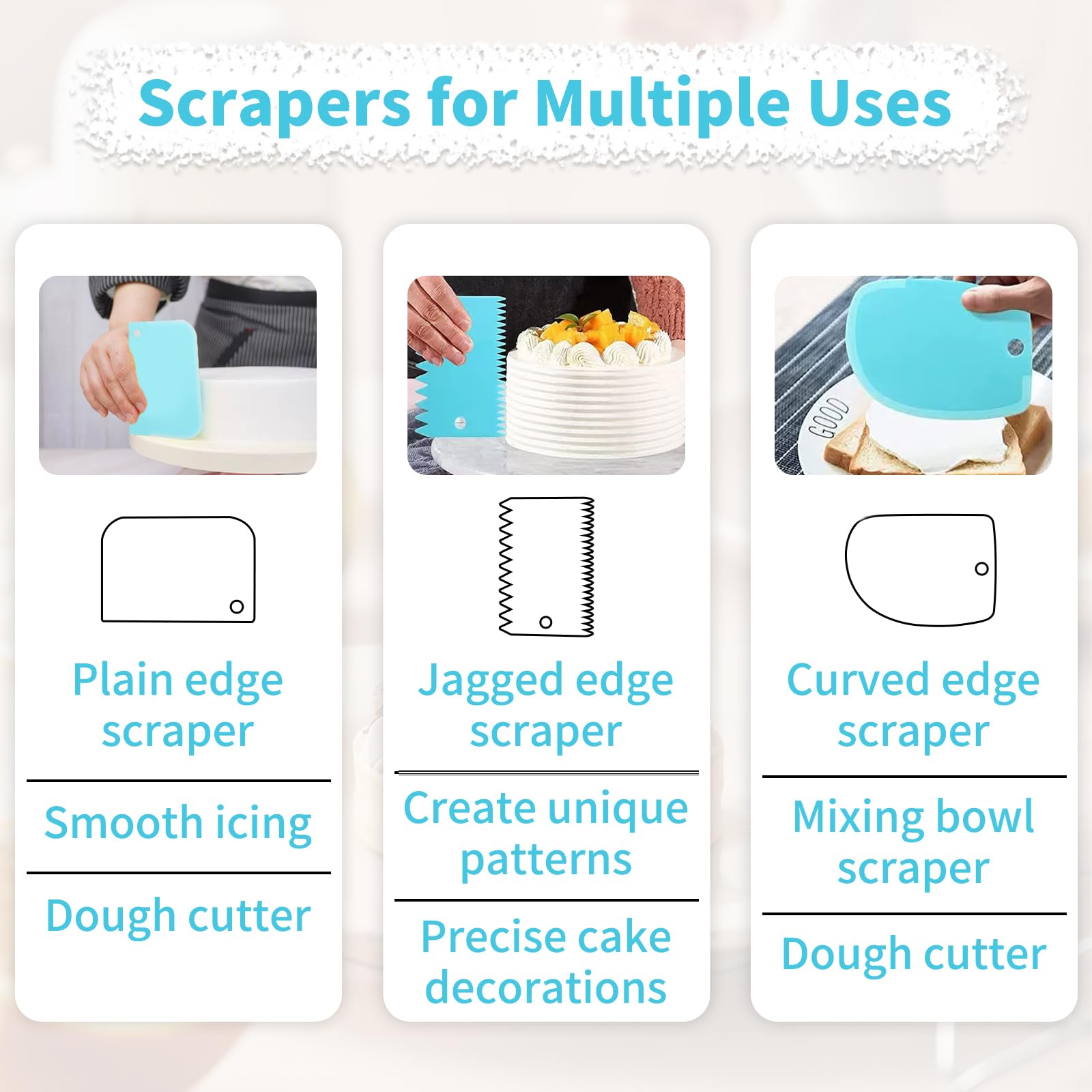 Scrapers for Multiple Uses

Plain edge scraper

Smooth icing

Dough cutter

Jagged edge scraper

Create unique patterns

Precise cake decorations

GOOD

Curved edge scraper

Mixing bowl scraper

Dough cutter